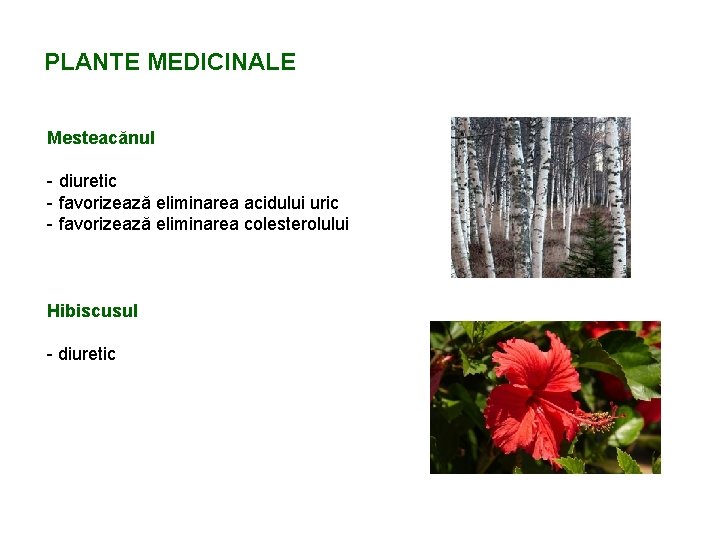 PLANTE MEDICINALE

Mesteacănul

- diuretic
- favorizează eliminarea acidului uric
- favorizează eliminarea colesterolului

Hibiscusul

- diuretic